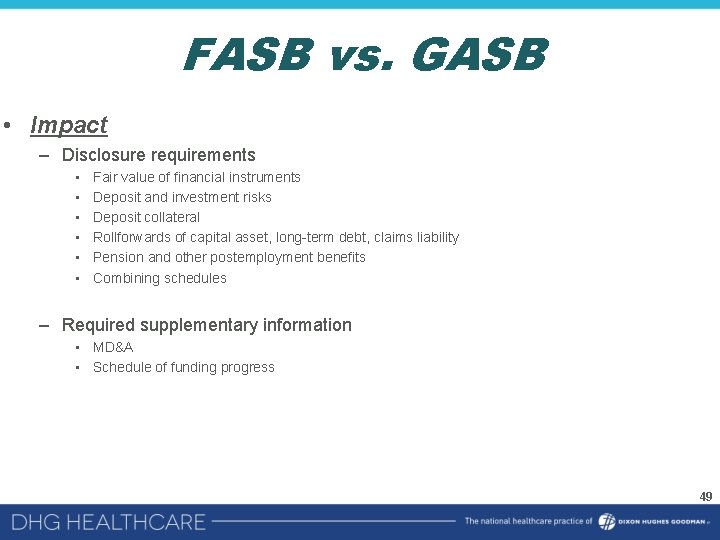 FASB vs. GASB

• Impact
– Disclosure requirements
▪ Fair value of financial instruments
▪ Deposit and investment risks
▪ Deposit collateral
▪ Rollforwards of capital asset, long-term debt, claims liability
▪ Pension and other postemployment benefits
▪ Combining schedules

– Required supplementary information
▪ MD&A
▪ Schedule of funding progress

49

DHG HEALTHCARE

The national healthcare practice of DIXON HUGHES GOODMAN LLP